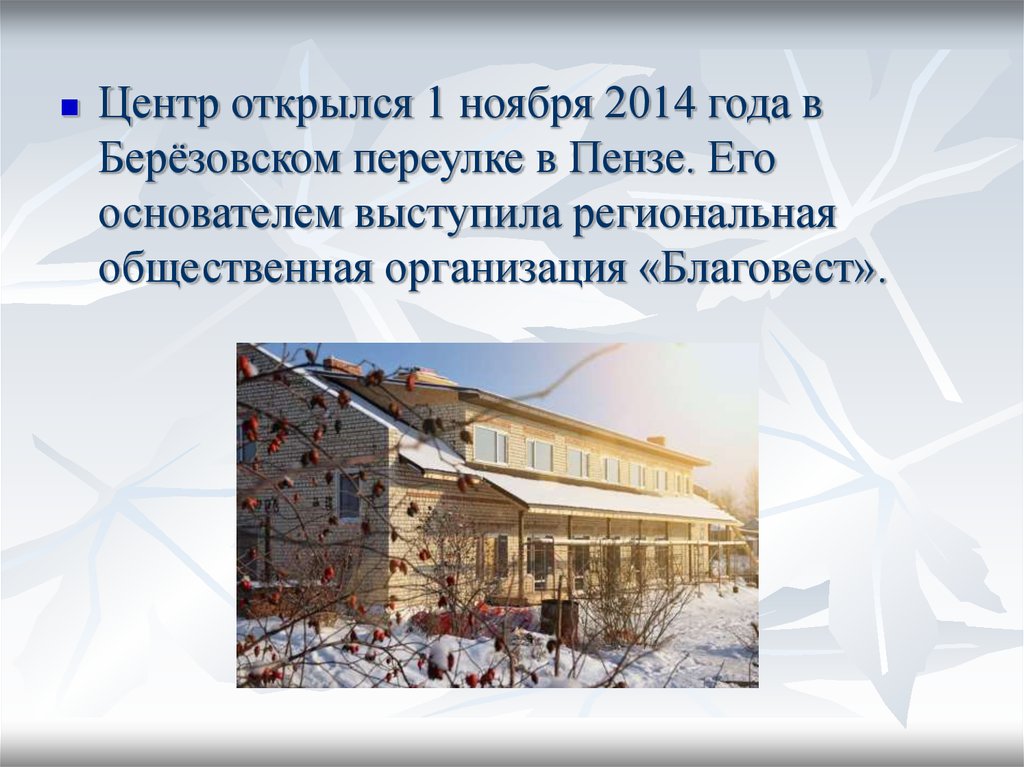 Центр открылся 1 ноября 2014 года в Берёзовском переулке в Пензе. Его основателем выступила региональная общественная организация «Благовест».